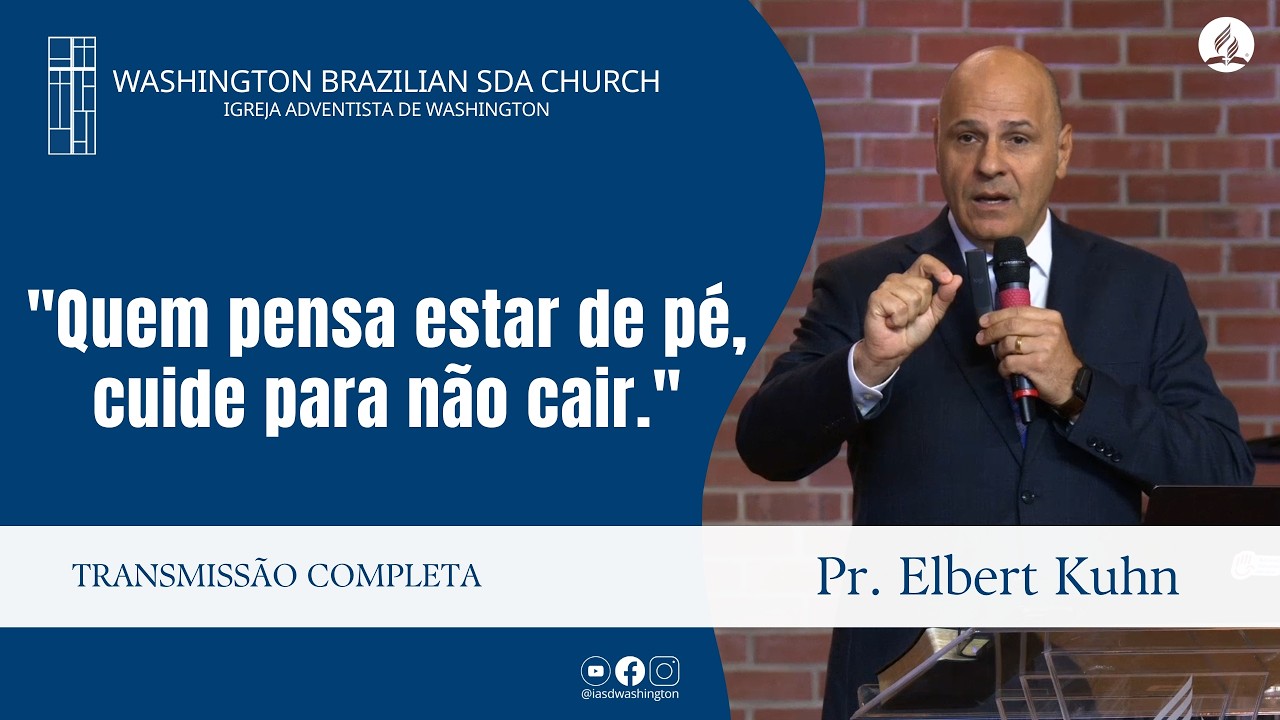 WASHINGTON BRAZILIAN SDA CHURCH
IGREJA ADVENTISTA DE WASHINGTON

"Quem pensa estar de pé, cuide para não cair."

TRANSMISSÃO COMPLETA

Pr. Elbert Kuhn

@iasdwashington